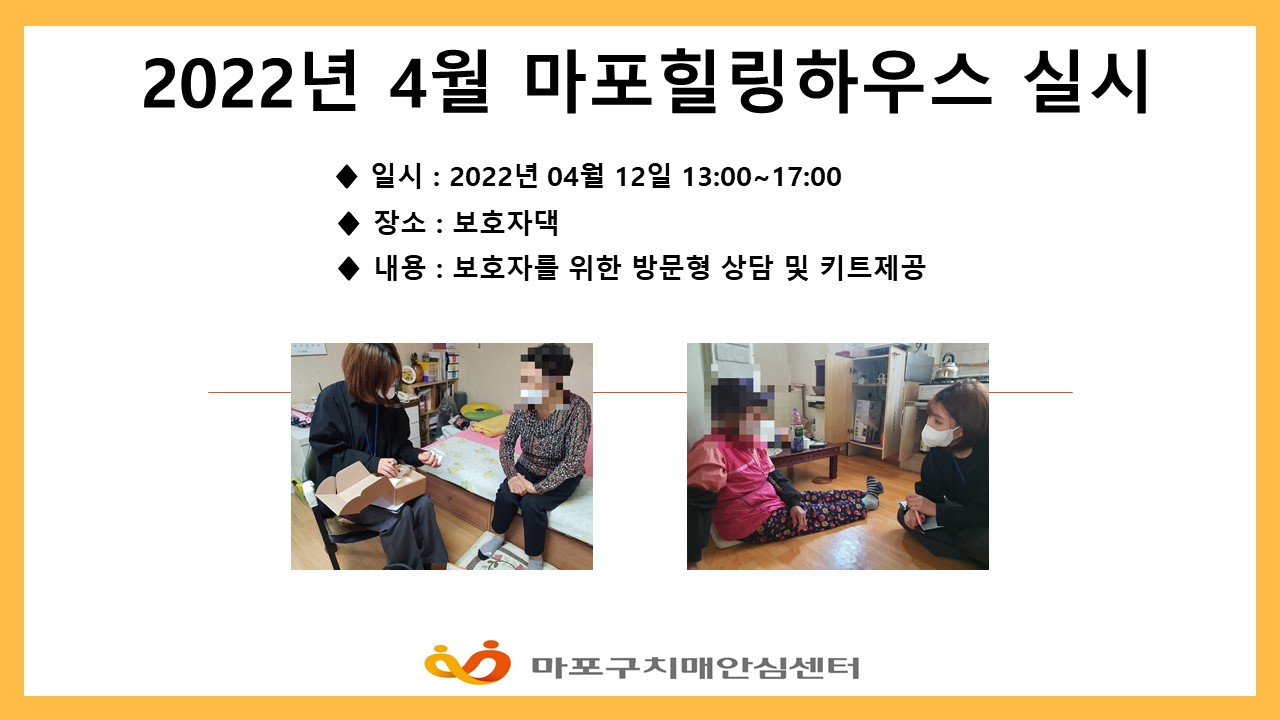 2022년 4월 마포힐링하우스 실시

◆ 일시 : 2022년 04월 12일 13:00~17:00

◆ 장소 : 보호자댁

◆ 내용 : 보호자를 위한 방문형 상담 및 키트제공

마포구치매안심센터